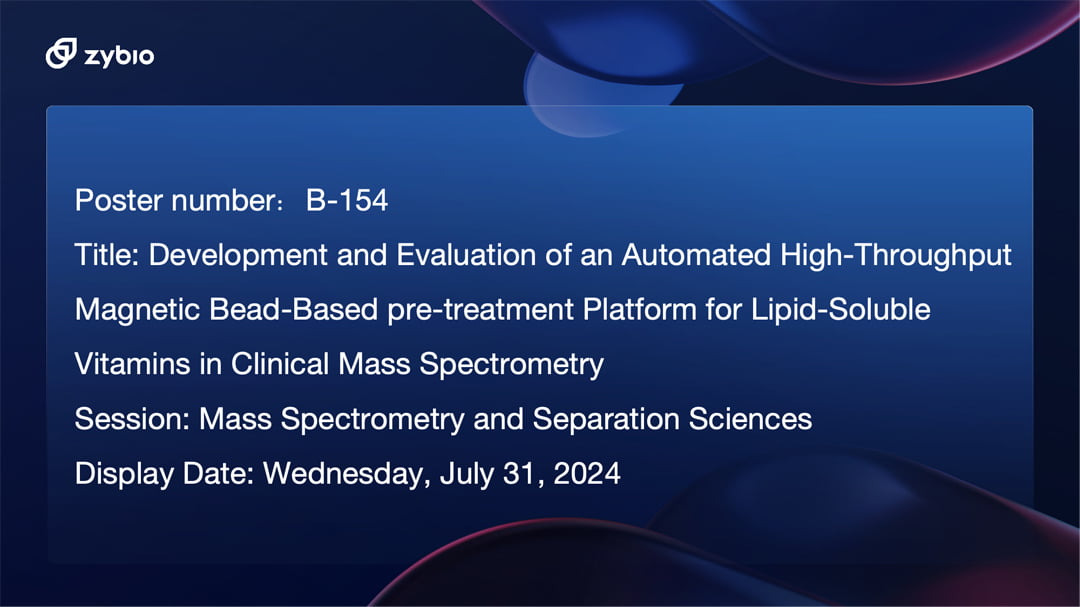 zybio

Poster number： B-154

Title: Development and Evaluation of an Automated High-Throughput Magnetic Bead-Based pre-treatment Platform for Lipid-Soluble Vitamins in Clinical Mass Spectrometry

Session: Mass Spectrometry and Separation Sciences

Display Date: Wednesday, July 31, 2024